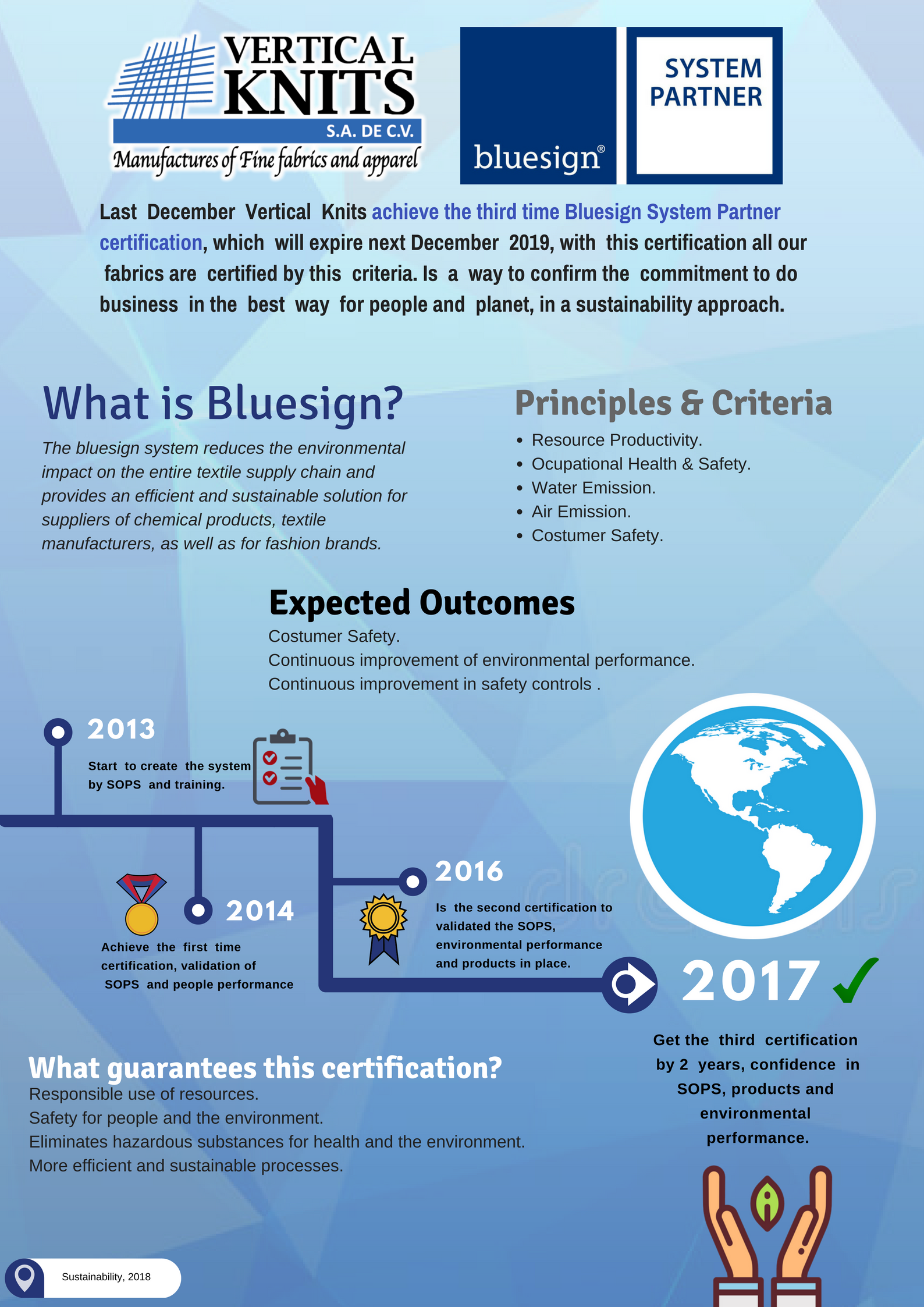 VERTICAL KNITS
S.A. DE C.V.
Manufactures of Fine fabrics and apparel

bluesign®
SYSTEM PARTNER

Last December Vertical Knits achieve the third time Bluesign System Partner certification, which will expire next December 2019, with this certification all our fabrics are certified by this criteria. Is a way to confirm the commitment to do business in the best way for people and planet, in a sustainability approach.

What is Bluesign?
The bluesign system reduces the environmental impact on the entire textile supply chain and provides an efficient and sustainable solution for suppliers of chemical products, textile manufacturers, as well as for fashion brands.

Principles & Criteria
• Resource Productivity.
• Ocupational Health & Safety.
• Water Emission.
• Air Emission.
• Costumer Safety.

Expected Outcomes
Costumer Safety.
Continuous improvement of environmental performance.
Continuous improvement in safety controls .

2013
Start to create the system by SOPS and training.

2014
Achieve the first time certification, validation of SOPS and people performance

2016
Is the second certification to validated the SOPS, environmental performance and products in place.

2017
Get the third certification by 2 years, confidence in SOPS, products and environmental performance.

What guarantees this certification?
Responsible use of resources.
Safety for people and the environment.
Eliminates hazardous substances for health and the environment.
More efficient and sustainable processes.

Sustainability, 2018